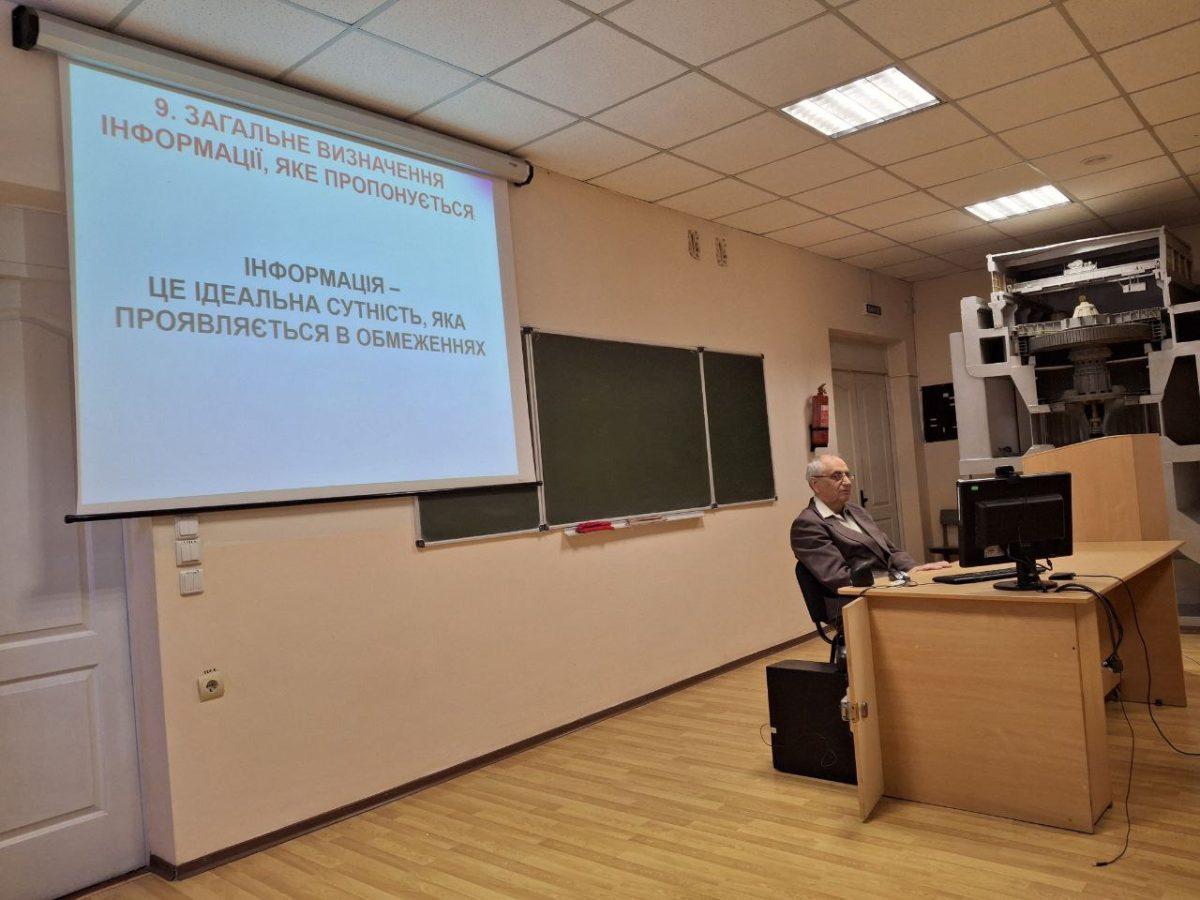 9. ЗАГАЛЬНЕ ВИЗНАЧЕННЯ ІНФОРМАЦІЇ, ЯКЕ ПРОПОНУЄТЬСЯ

ІНФОРМАЦІЯ – ЦЕ ІДЕАЛЬНА СУТНІСТЬ, ЯКА ПРОЯВЛЯЄТЬСЯ В ОБМЕЖЕННЯХ